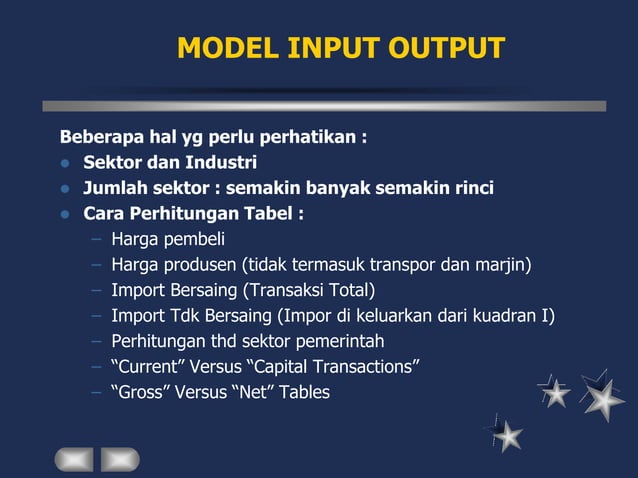 MODEL INPUT OUTPUT

Beberapa hal yg perlu perhatikan :

- Sektor dan Industri
- Jumlah sektor : semakin banyak semakin rinci
- Cara Perhitungan Tabel :
  – Harga pembeli
  – Harga produsen (tidak termasuk transpor dan marjin)
  – Import Bersaing (Transaksi Total)
  – Import Tdk Bersaing (Impor di keluarkan dari kuadran I)
  – Perhitungan thd sektor pemerintah
  – “Current” Versus “Capital Transactions”
  – “Gross” Versus “Net” Tables